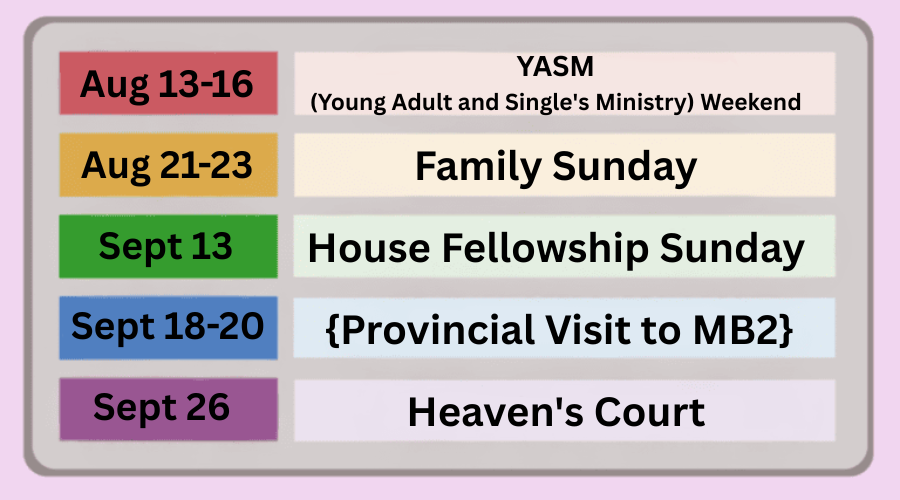 | Aug 13-16 | YASM (Young Adult and Single's Ministry) Weekend |
|---|---|
| Aug 21-23 | Family Sunday |
| Sept 13 | House Fellowship Sunday |
| Sept 18-20 | {Provincial Visit to MB2} |
| Sept 26 | Heaven's Court |